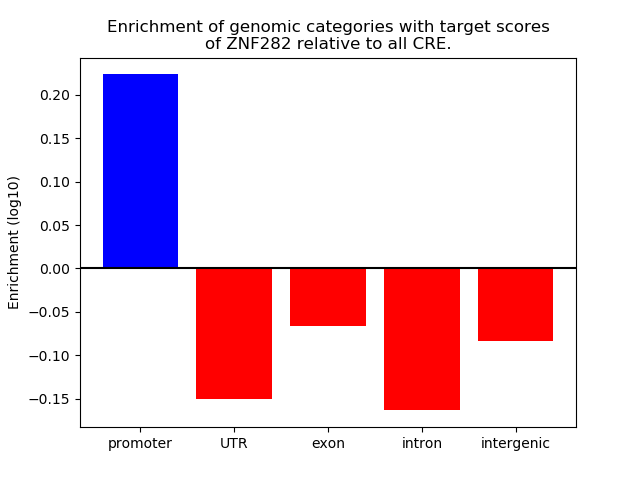 Enrichment of genomic categories with target scores of ZNF282 relative to all CRE.

Enrichment (log10)

0.20
0.15
0.10
0.05
0.00
−0.05
−0.10
−0.15

promoter
UTR
exon
intron
intergenic